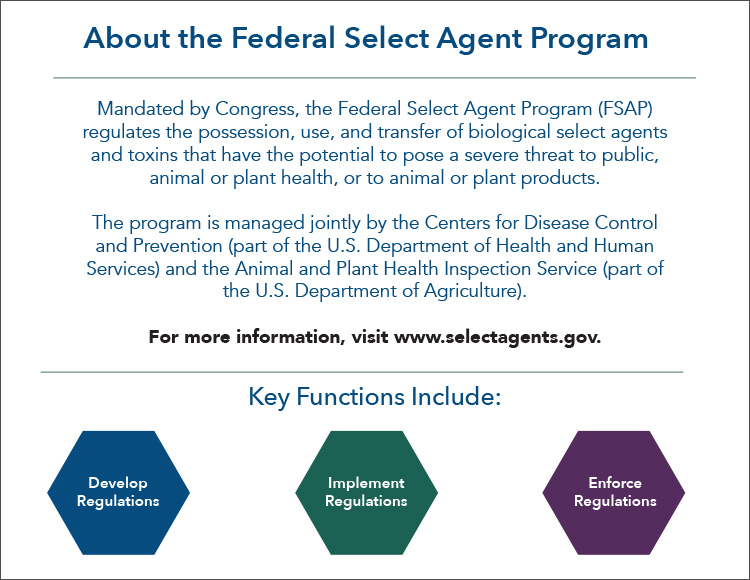 About the Federal Select Agent Program

Mandated by Congress, the Federal Select Agent Program (FSAP) regulates the possession, use, and transfer of biological select agents and toxins that have the potential to pose a severe threat to public, animal or plant health, or to animal or plant products.

The program is managed jointly by the Centers for Disease Control and Prevention (part of the U.S. Department of Health and Human Services) and the Animal and Plant Health Inspection Service (part of the U.S. Department of Agriculture).

For more information, visit www.selectagents.gov.

Key Functions Include:

Develop Regulations

Implement Regulations

Enforce Regulations